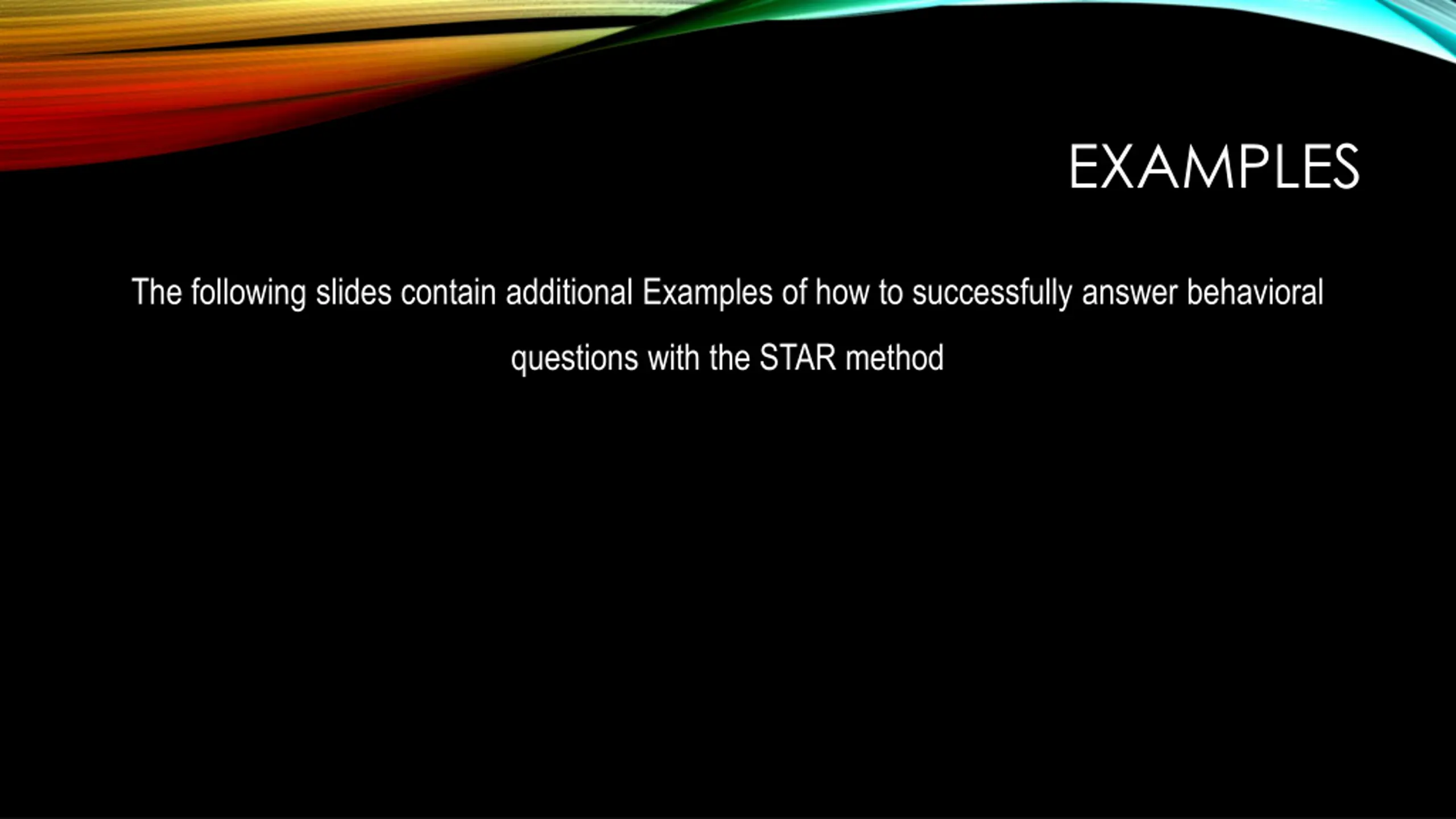 EXAMPLES

The following slides contain additional Examples of how to successfully answer behavioral questions with the STAR method